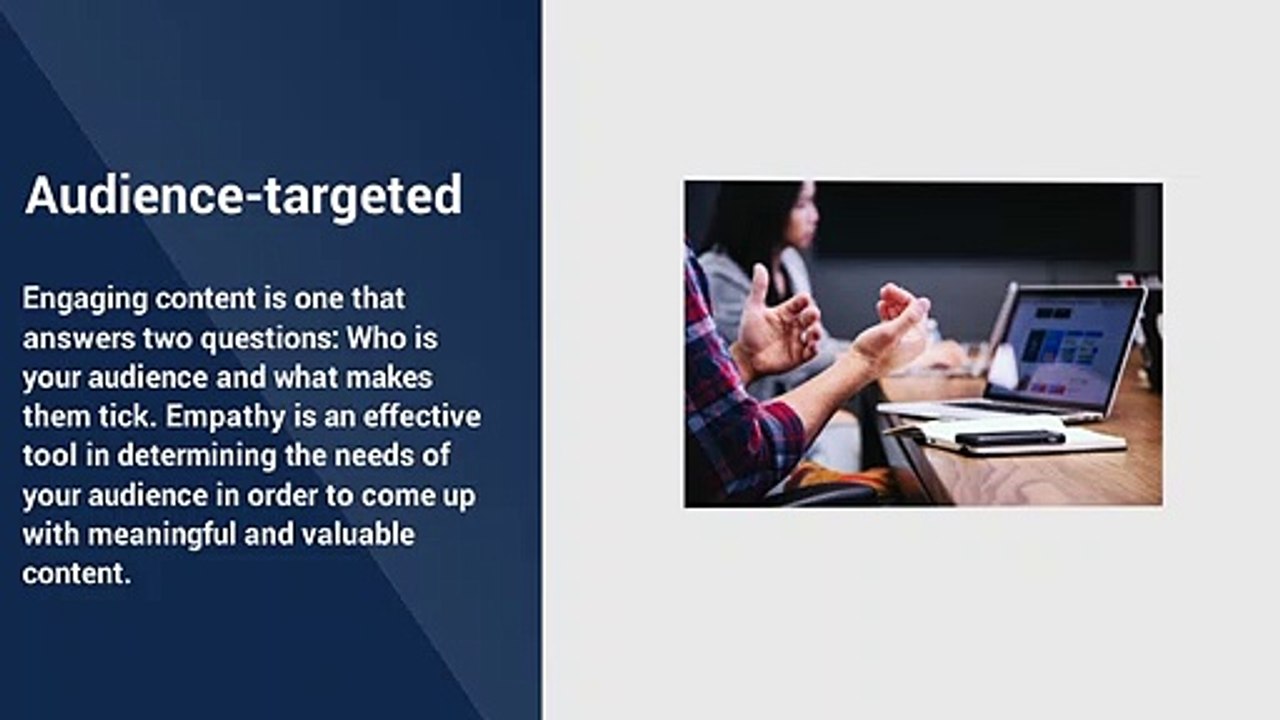 Audience-targeted

Engaging content is one that answers two questions: Who is your audience and what makes them tick. Empathy is an effective tool in determining the needs of your audience in order to come up with meaningful and valuable content.